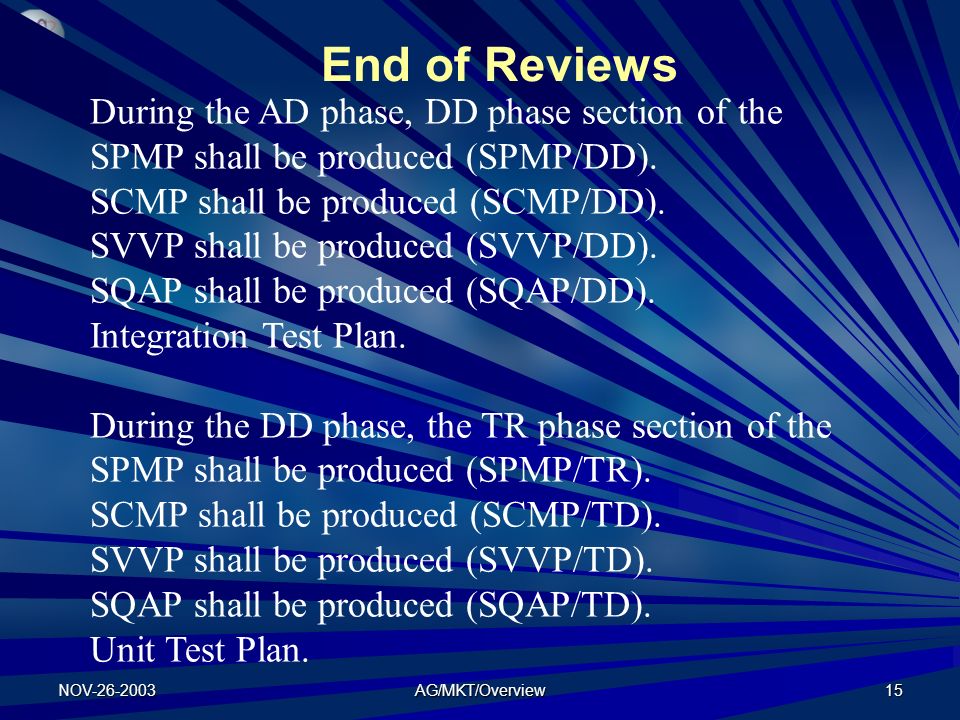 End of Reviews

During the AD phase, DD phase section of the SPMP shall be produced (SPMP/DD).
SCMP shall be produced (SCMP/DD).
SVVP shall be produced (SVVP/DD).
SQAP shall be produced (SQAP/DD).
Integration Test Plan.

During the DD phase, the TR phase section of the SPMP shall be produced (SPMP/TR).
SCMP shall be produced (SCMP/TD).
SVVP shall be produced (SVVP/TD).
SQAP shall be produced (SQAP/TD).
Unit Test Plan.

NOV-26-2003
AG/MKT/Overview
15